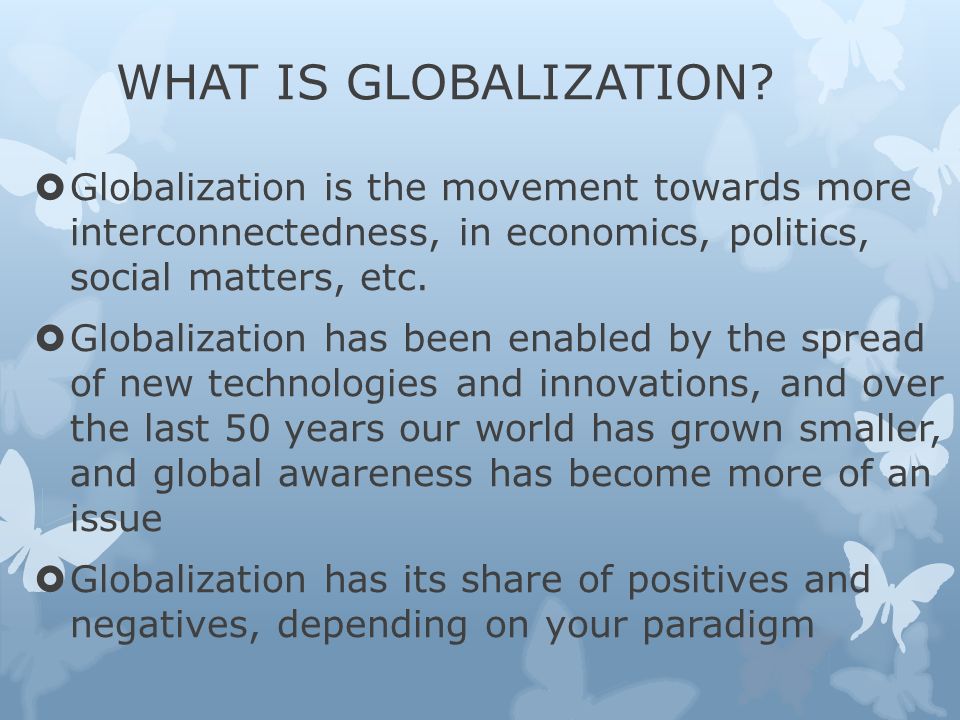 WHAT IS GLOBALIZATION?

Globalization is the movement towards more interconnectedness, in economics, politics, social matters, etc.

Globalization has been enabled by the spread of new technologies and innovations, and over the last 50 years our world has grown smaller, and global awareness has become more of an issue

Globalization has its share of positives and negatives, depending on your paradigm